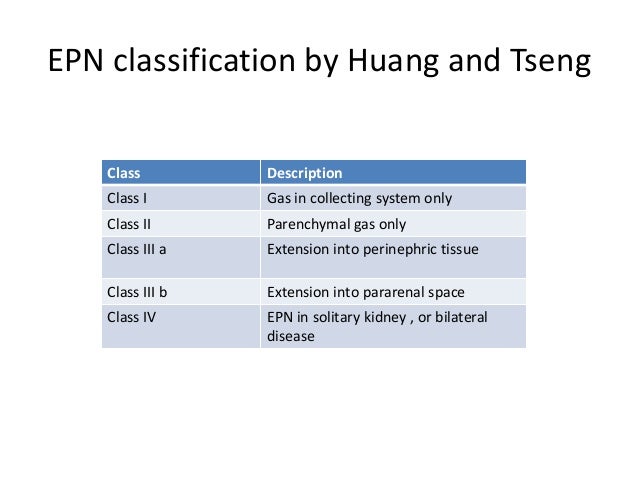 EPN classification by Huang and Tseng

| Class | Description |
|---|---|
| Class I | Gas in collecting system only |
| Class II | Parenchymal gas only |
| Class III a | Extension into perinephric tissue |
| Class III b | Extension into pararenal space |
| Class IV | EPN in solitary kidney , or bilateral disease |